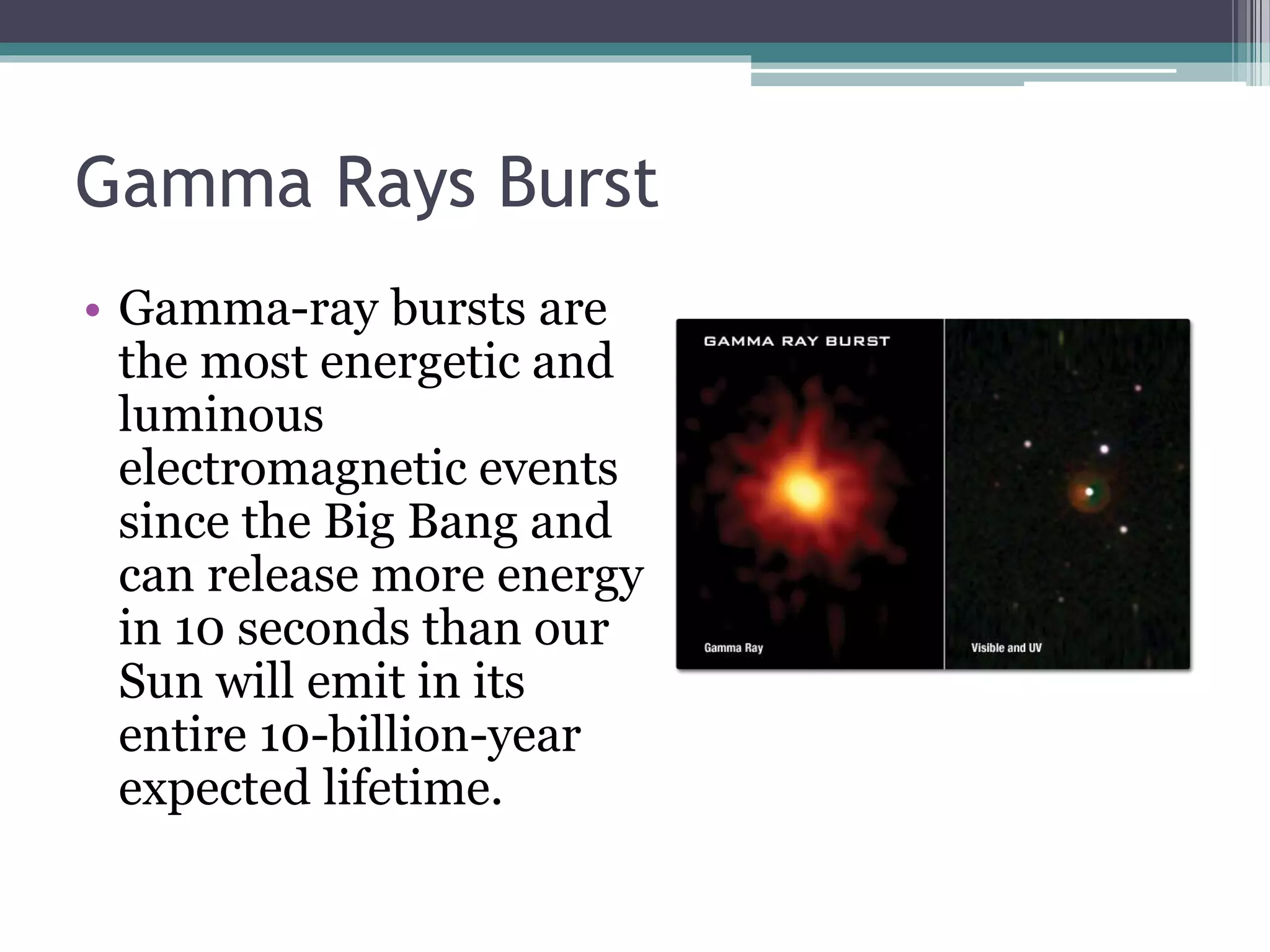 Gamma Rays Burst

• Gamma-ray bursts are the most energetic and luminous electromagnetic events since the Big Bang and can release more energy in 10 seconds than our Sun will emit in its entire 10-billion-year expected lifetime.

GAMMA RAY BURST

Gamma Ray

Visible and UV